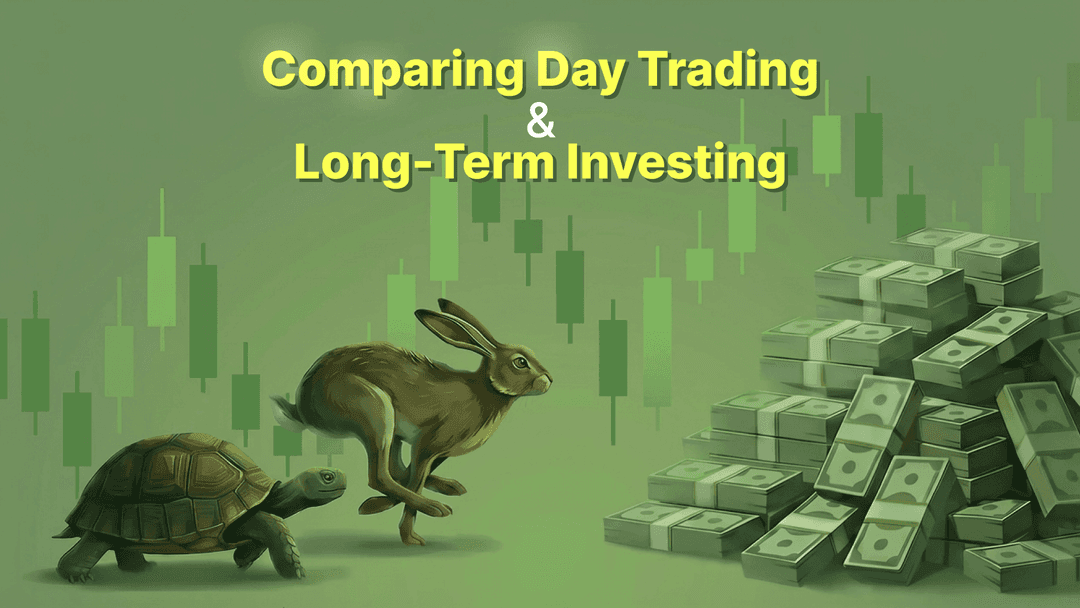 Comparing Day Trading
&
Long-Term Investing